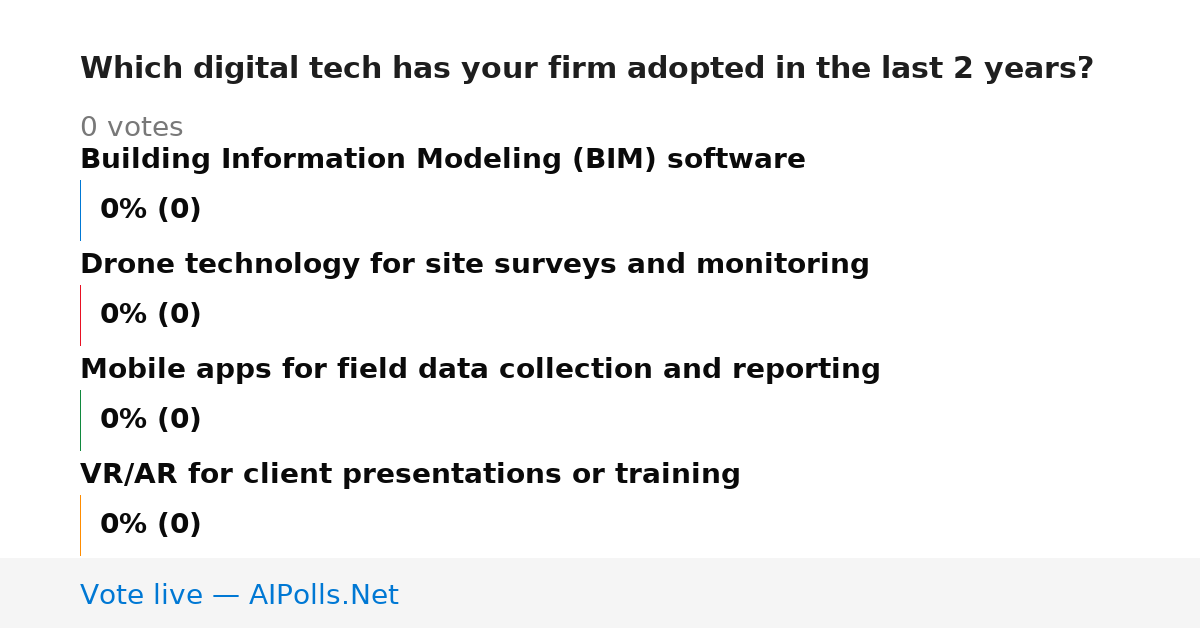 Which digital tech has your firm adopted in the last 2 years?

0 votes

Building Information Modeling (BIM) software

0% (0)

Drone technology for site surveys and monitoring

0% (0)

Mobile apps for field data collection and reporting

0% (0)

VR/AR for client presentations or training

0% (0)

Vote live — AIPolls.Net